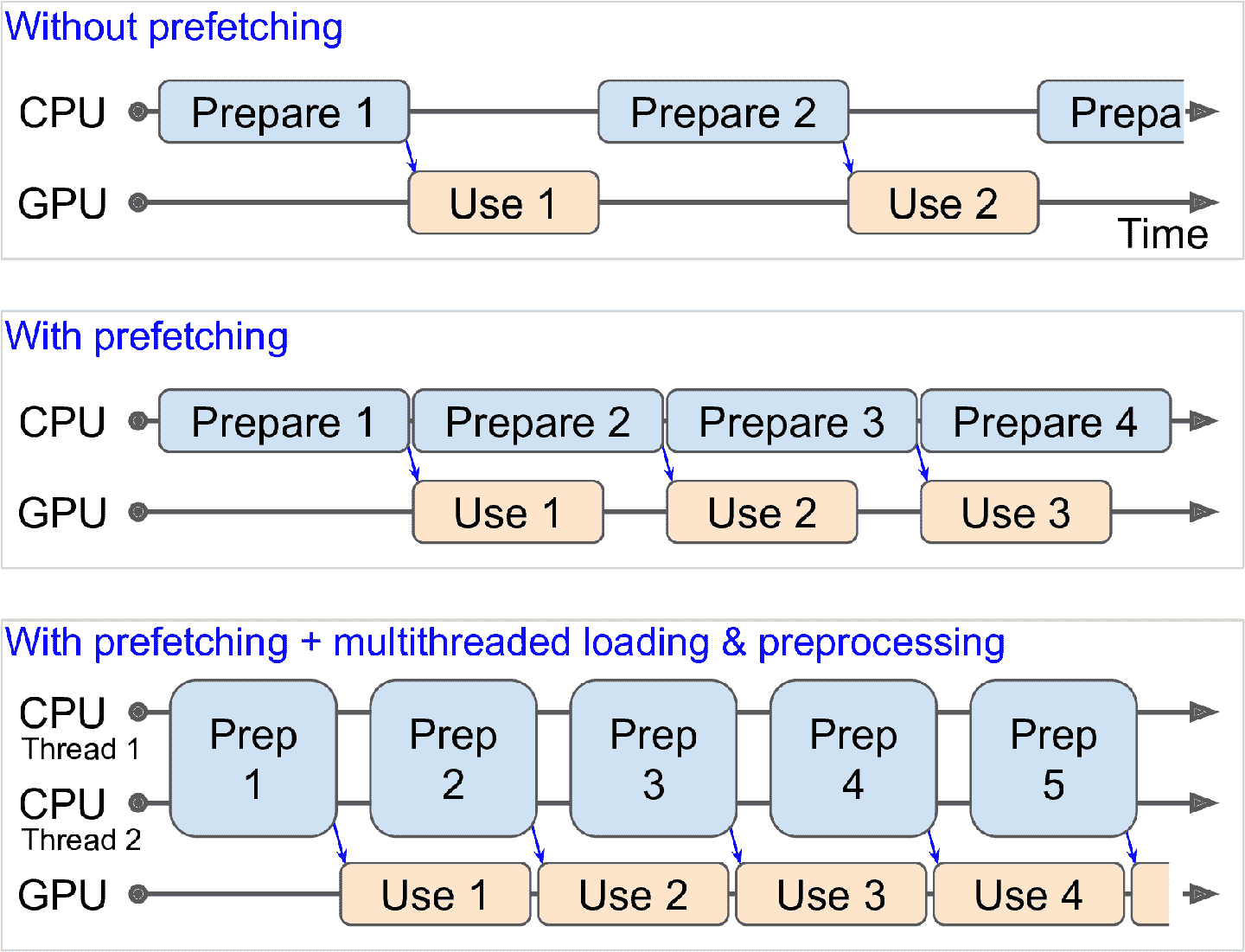 Without prefetching

CPU Prepare 1 Prepare 2 Prepa

GPU Use 1 Use 2

Time

With prefetching

CPU Prepare 1 Prepare 2 Prepare 3 Prepare 4

GPU Use 1 Use 2 Use 3

With prefetching + multithreaded loading & preprocessing

CPU Thread 1

CPU Thread 2

Prep 1 Prep 2 Prep 3 Prep 4 Prep 5

GPU Use 1 Use 2 Use 3 Use 4